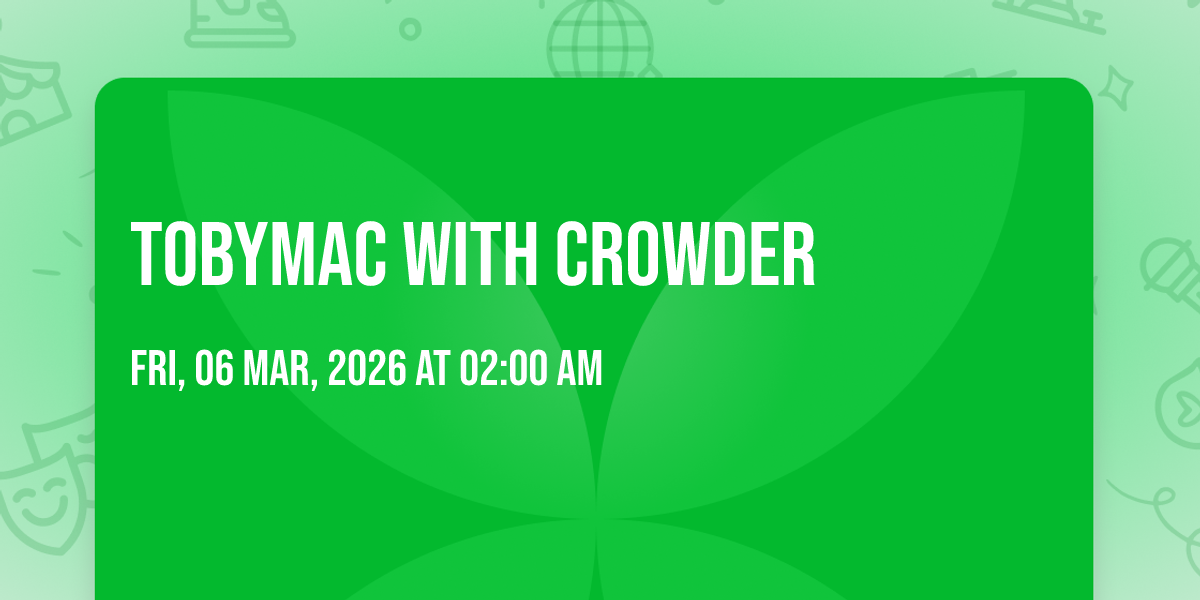 TOBYMAC WITH CROWDER

FRI, 06 MAR, 2026 AT 02:00 AM